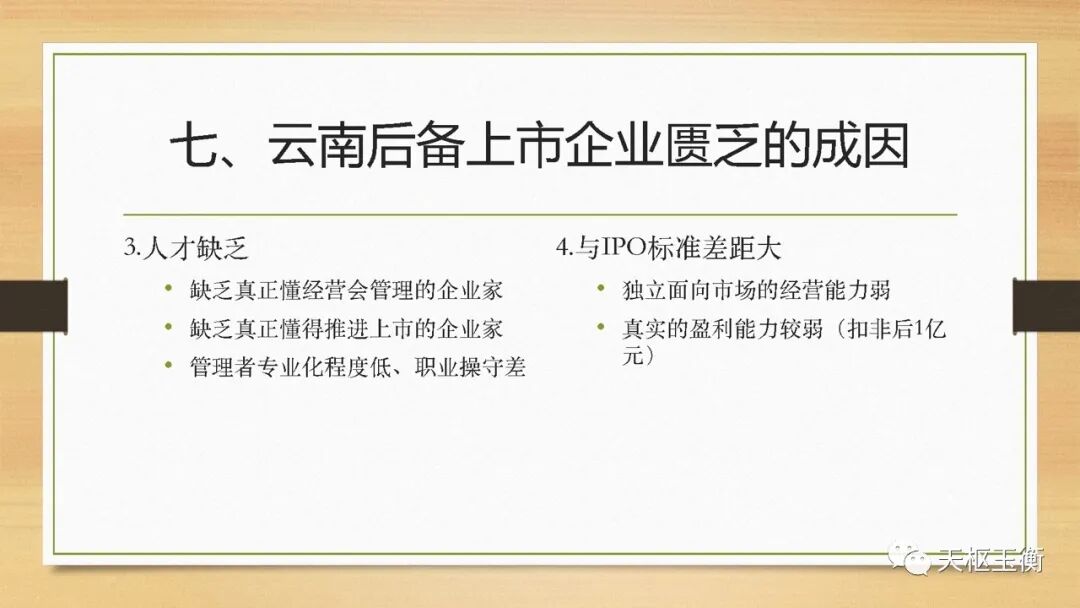 七、云南后备上市企业匮乏的成因

3.人才缺乏

• 缺乏真正懂经营会管理的企业家
• 缺乏真正懂得推进上市的企业家
• 管理者专业化程度低、职业操守差

4.与IPO标准差距大

• 独立面向市场的经营能力弱
• 真实的盈利能力较弱（扣非后1亿元）

天枢玉衡